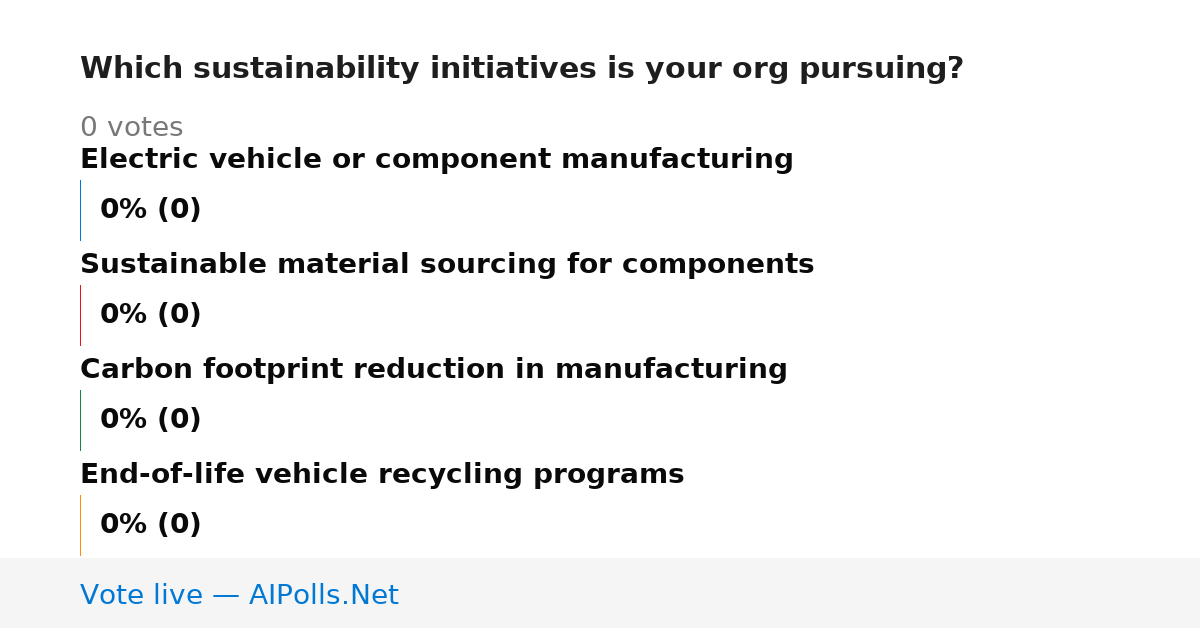 Which sustainability initiatives is your org pursuing?

0 votes

Electric vehicle or component manufacturing

0% (0)

Sustainable material sourcing for components

0% (0)

Carbon footprint reduction in manufacturing

0% (0)

End-of-life vehicle recycling programs

0% (0)

Vote live — AIPolls.Net